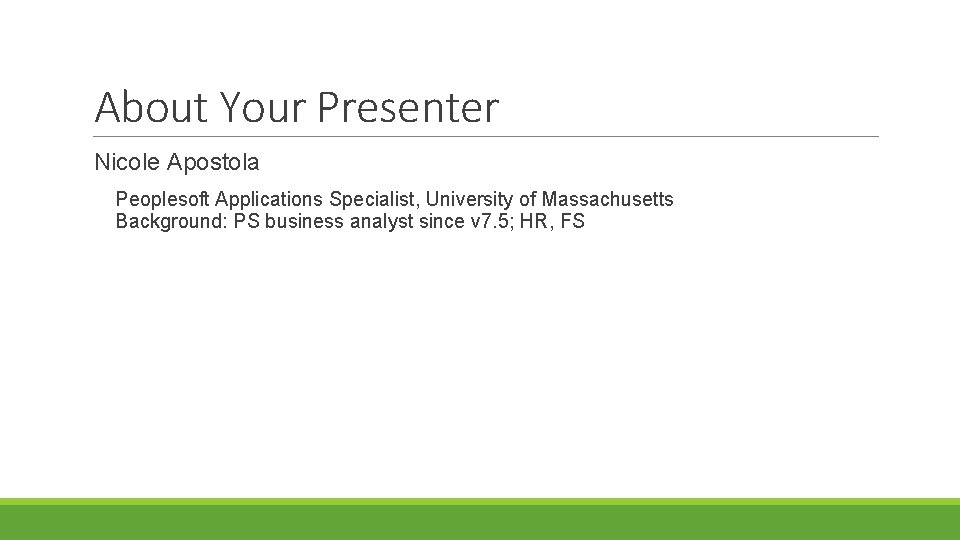 About Your Presenter

Nicole Apostola

Peoplesoft Applications Specialist, University of Massachusetts
Background: PS business analyst since v7.5; HR, FS